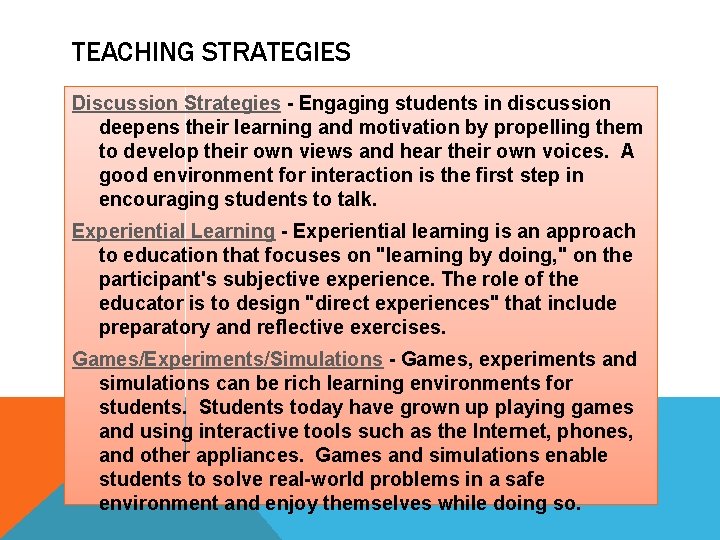 TEACHING STRATEGIES

Discussion Strategies - Engaging students in discussion deepens their learning and motivation by propelling them to develop their own views and hear their own voices. A good environment for interaction is the first step in encouraging students to talk.

Experiential Learning - Experiential learning is an approach to education that focuses on "learning by doing," on the participant's subjective experience. The role of the educator is to design "direct experiences" that include preparatory and reflective exercises.

Games/Experiments/Simulations - Games, experiments and simulations can be rich learning environments for students. Students today have grown up playing games and using interactive tools such as the Internet, phones, and other appliances. Games and simulations enable students to solve real-world problems in a safe environment and enjoy themselves while doing so.